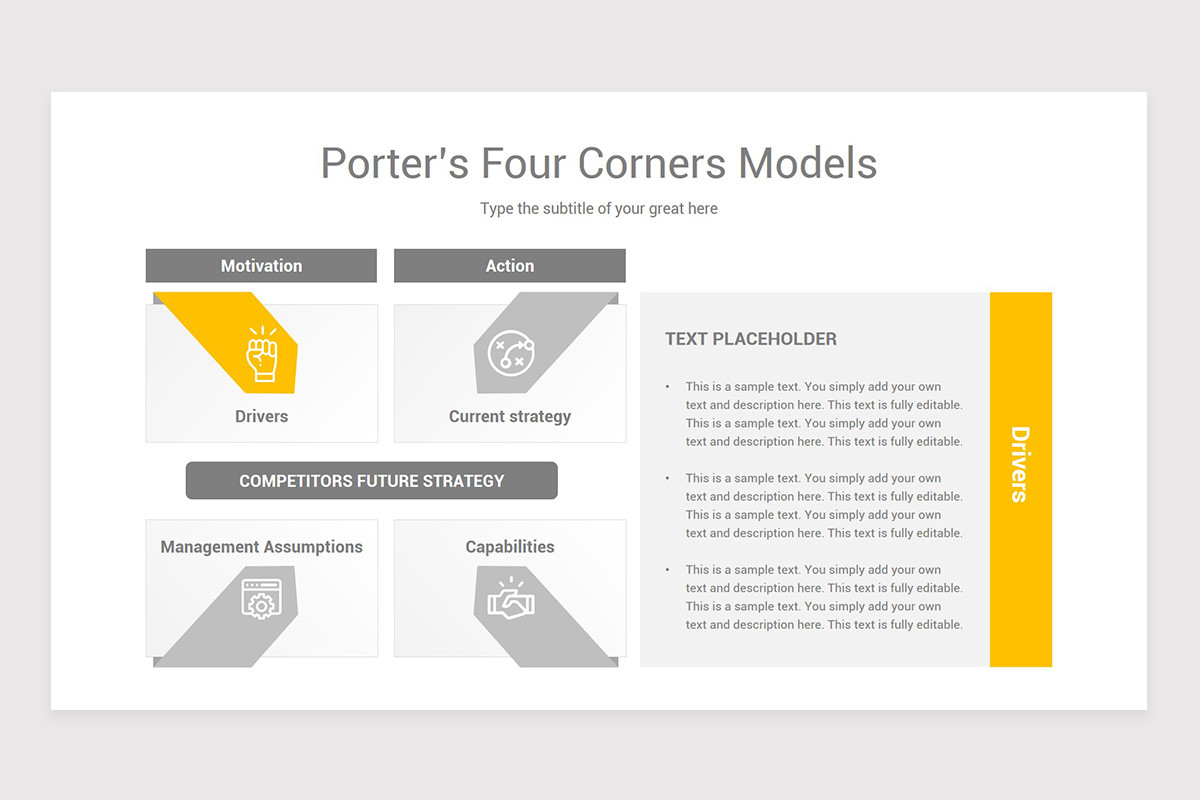 Porter's Four Corners Models

Type the subtitle of your great here

Motivation

Action

Drivers

Current strategy

COMPETITORS FUTURE STRATEGY

Management Assumptions

Capabilities

TEXT PLACEHOLDER

• This is a sample text. You simply add your own text and description here. This text is fully editable. This is a sample text. You simply add your own text and description here. This text is fully editable.

• This is a sample text. You simply add your own text and description here. This text is fully editable. This is a sample text. You simply add your own text and description here. This text is fully editable.

• This is a sample text. You simply add your own text and description here. This text is fully editable. This is a sample text. You simply add your own text and description here. This text is fully editable.

Drivers